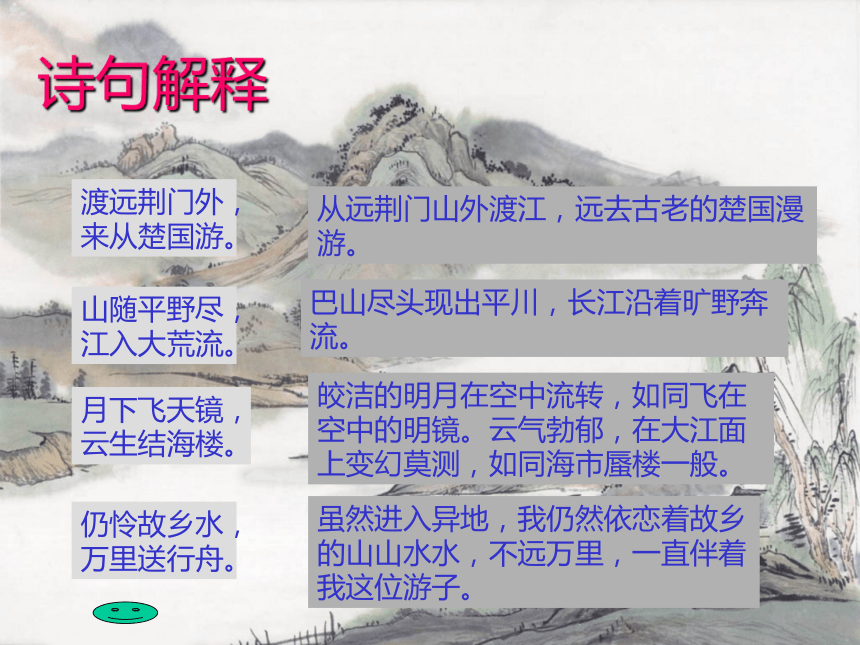 诗句解释

渡远荆门外，来从楚国游。

从远荆门山外渡江，远去古老的楚国漫游。

山随平野尽，江入大荒流。

巴山尽头现出平川，长江沿着旷野奔流。

月下飞天镜，云生结海楼。

皎洁的明月在空中流转，如同飞在空中的明镜。云气勃郁，在大江面上变幻莫测，如同海市蜃楼一般。

仍怜故乡水，万里送行舟。

虽然进入异地，我仍然依恋着故乡的山山水水，不远万里，一直伴着我这位游子。